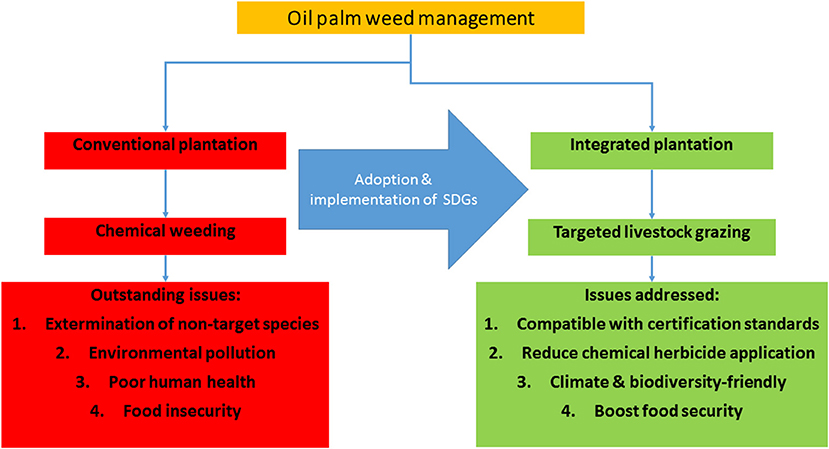 Oil palm weed management

Conventional plantation

Chemical weeding

Outstanding issues:
1. Extermination of non-target species
2. Environmental pollution
3. Poor human health
4. Food insecurity

Adoption & implementation of SDGs

Integrated plantation

Targeted livestock grazing

Issues addressed:
1. Compatible with certification standards
2. Reduce chemical herbicide application
3. Climate & biodiversity-friendly
4. Boost food security